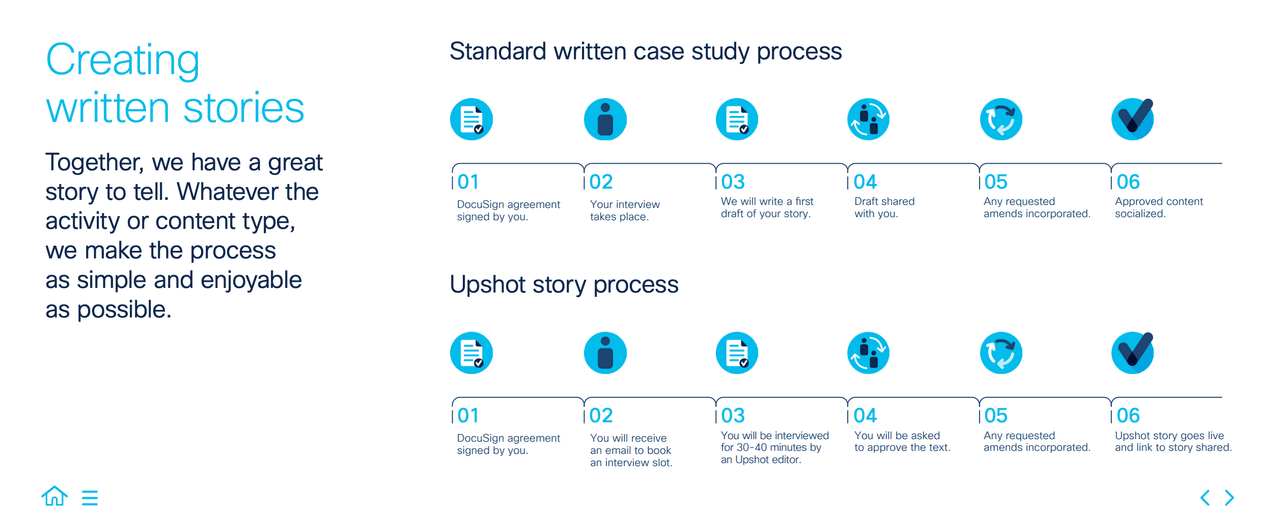 Creating written stories

Together, we have a great story to tell. Whatever the activity or content type, we make the process as simple and enjoyable as possible.

Standard written case study process

01
DocuSign agreement signed by you.

02
Your interview takes place.

03
We will write a first draft of your story.

04
Draft shared with you.

05
Any requested amends incorporated.

06
Approved content socialized.

Upshot story process

01
DocuSign agreement signed by you.

02
You will receive an email to book an interview slot.

03
You will be interviewed for 30-40 minutes by an Upshot editor.

04
You will be asked to approve the text.

05
Any requested amends incorporated.

06
Upshot story goes live and link to story shared.